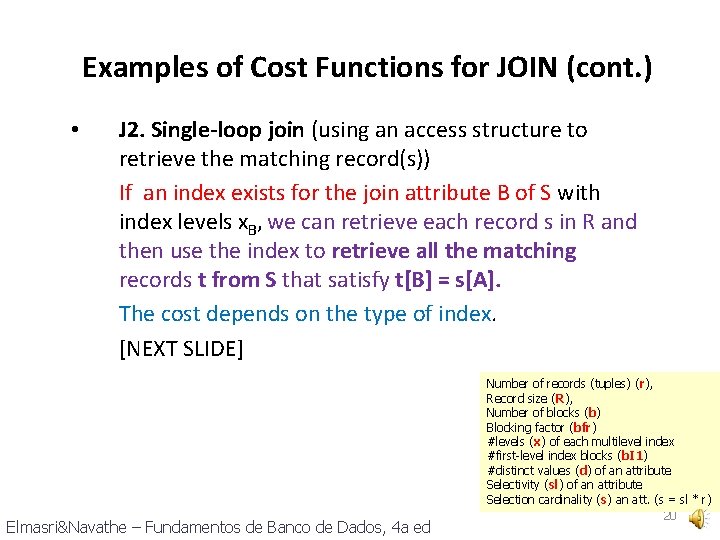 Examples of Cost Functions for JOIN (cont.)

• J2. Single-loop join (using an access structure to retrieve the matching record(s))

If an index exists for the join attribute B of S with index levels $x_B$, we can retrieve each record s in R and then use the index to retrieve all the matching records t from S that satisfy t[B] = s[A].

The cost depends on the type of index.

[NEXT SLIDE]

Number of records (tuples) (r),
Record size (R),
Number of blocks (b)
Blocking factor (bfr)
#levels (x) of each multilevel index
#first-level index blocks (bI1)
#distinct values (d) of an attribute
Selectivity (sl) of an attribute
Selection cardinality (s) an att. (s = sl * r)

Elmasri&Navathe – Fundamentos de Banco de Dados, 4a ed

20